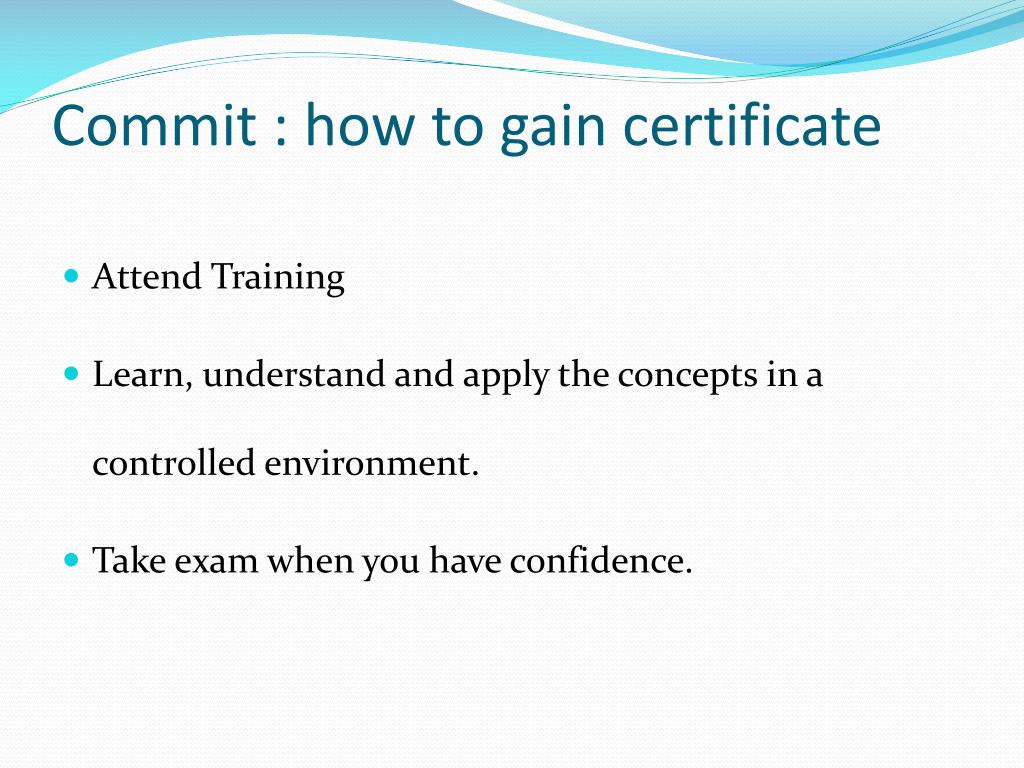 Commit : how to gain certificate

- Attend Training
- Learn, understand and apply the concepts in a controlled environment.
- Take exam when you have confidence.